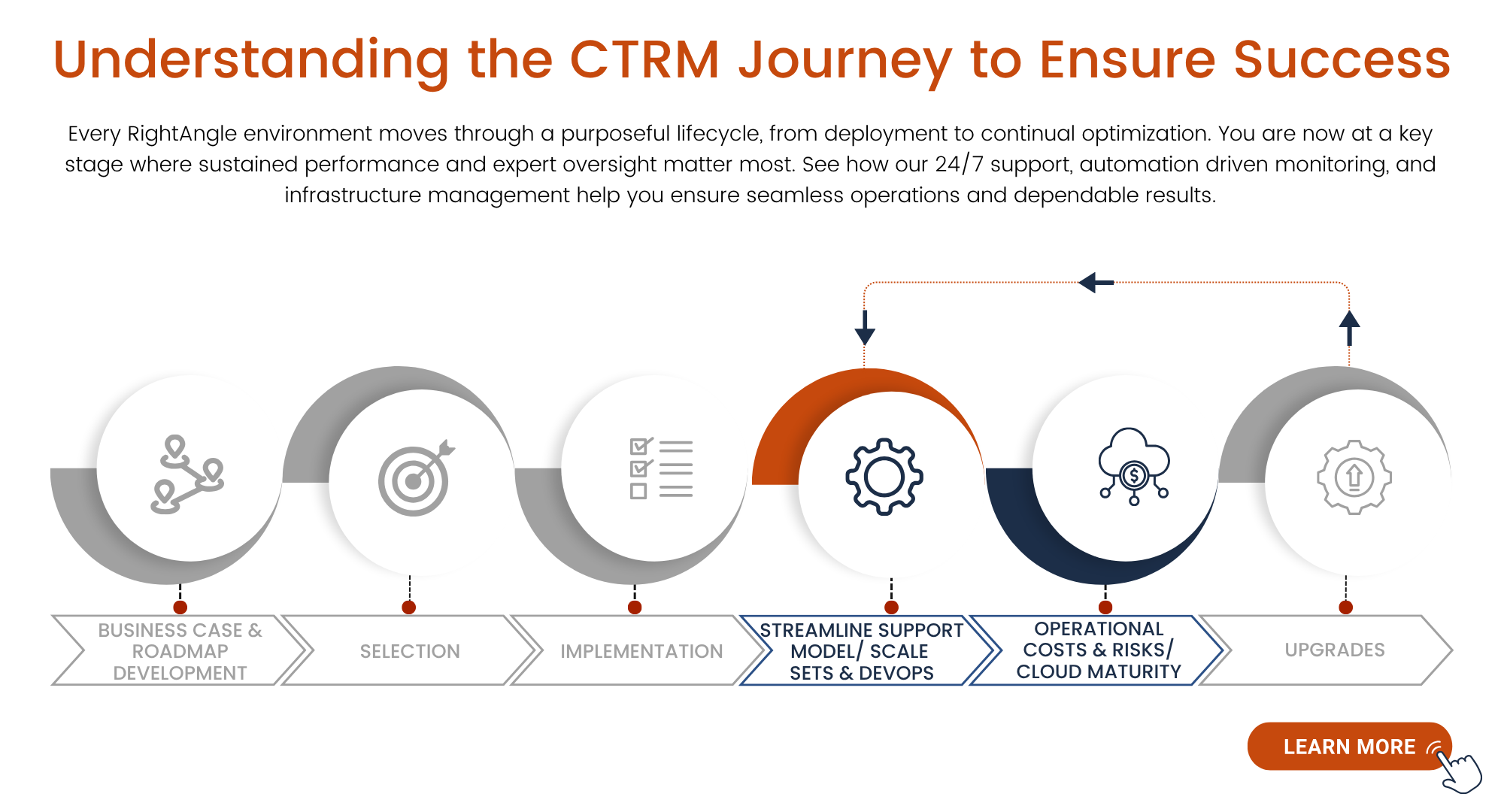 Understanding the CTRM Journey to Ensure Success

Every RightAngle environment moves through a purposeful lifecycle, from deployment to continual optimization. You are now at a key stage where sustained performance and expert oversight matter most. See how our 24/7 support, automation driven monitoring, and infrastructure management help you ensure seamless operations and dependable results.

BUSINESS CASE & ROADMAP DEVELOPMENT

SELECTION

IMPLEMENTATION

STREAMLINE SUPPORT MODEL/ SCALE SETS & DEVOPS

OPERATIONAL COSTS & RISKS/ CLOUD MATURITY

UPGRADES

LEARN MORE